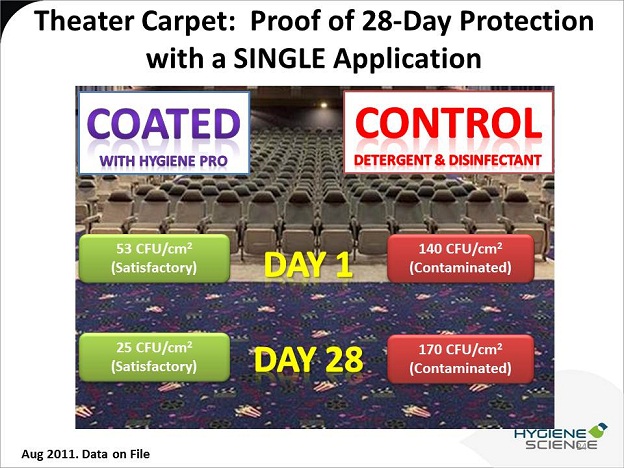 Theater Carpet: Proof of 28-Day Protection with a SINGLE Application

COATED
WITH HYGIENE PRO

CONTROL
DETERGENT & DISINFECTANT

53 CFU/cm$^2$
(Satisfactory)

DAY 1

140 CFU/cm$^2$
(Contaminated)

25 CFU/cm$^2$
(Satisfactory)

DAY 28

170 CFU/cm$^2$
(Contaminated)

Aug 2011. Data on File

HYGIENE SCIENCE